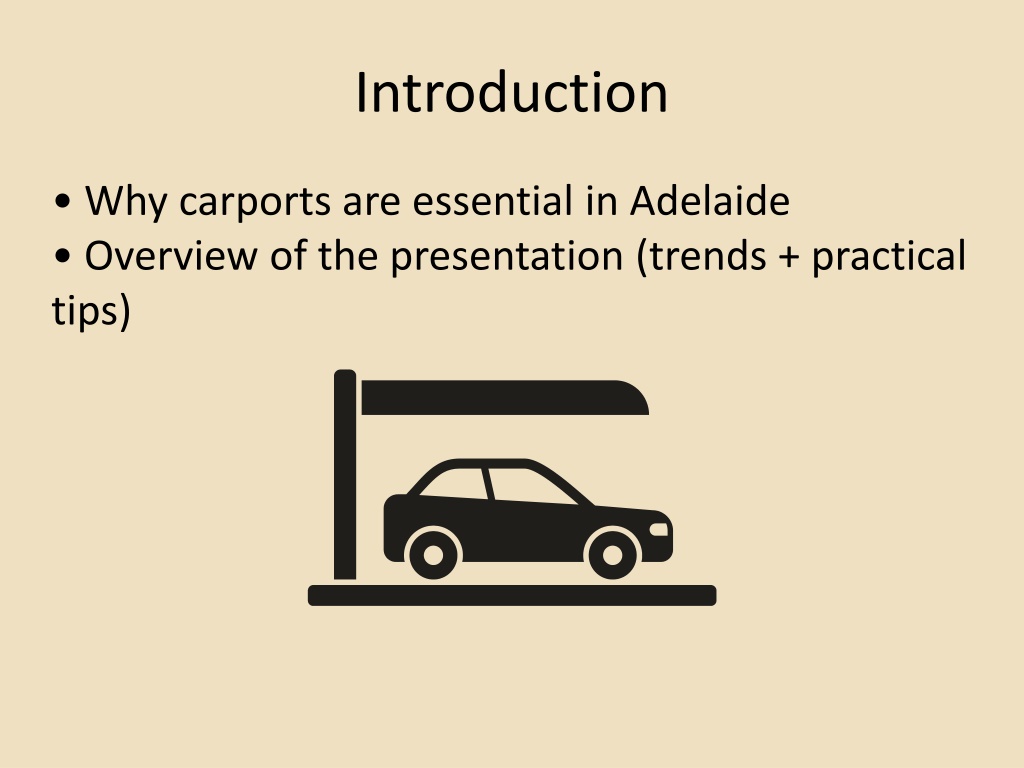 Introduction

• Why carports are essential in Adelaide
• Overview of the presentation (trends + practical tips)